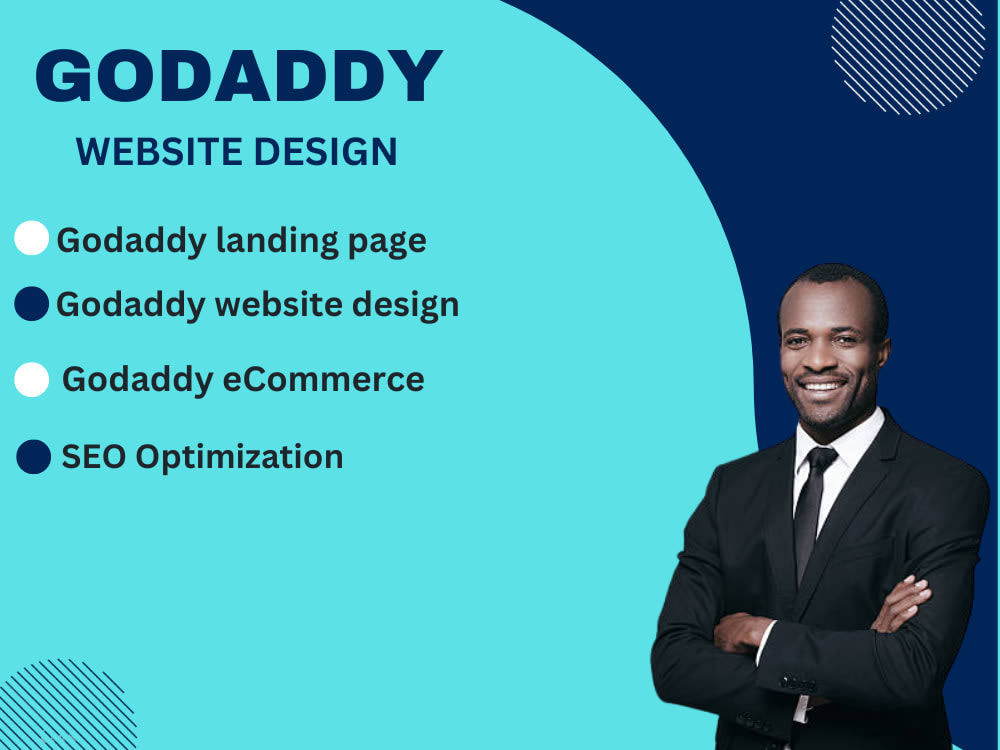 GODADDY
WEBSITE DESIGN

Godaddy landing page
Godaddy website design
Godaddy eCommerce
SEO Optimization